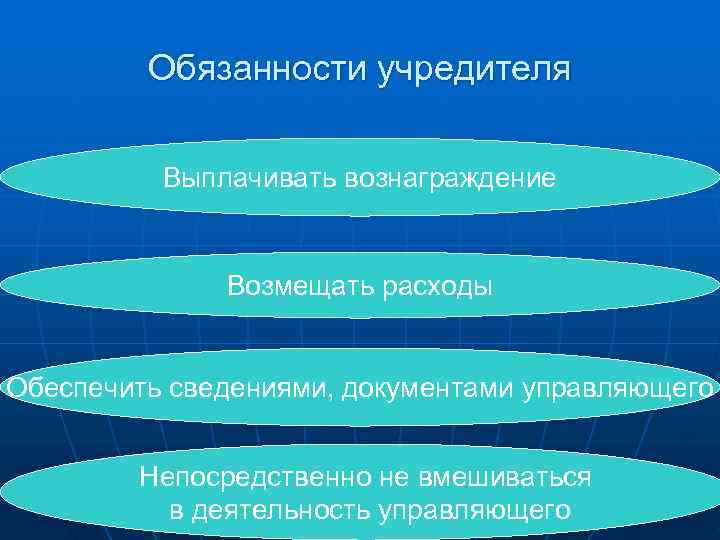 Обязанности учредителя

Выплачивать вознаграждение

Возмещать расходы

Обеспечить сведениями, документами управляющего

Непосредственно не вмешиваться в деятельность управляющего